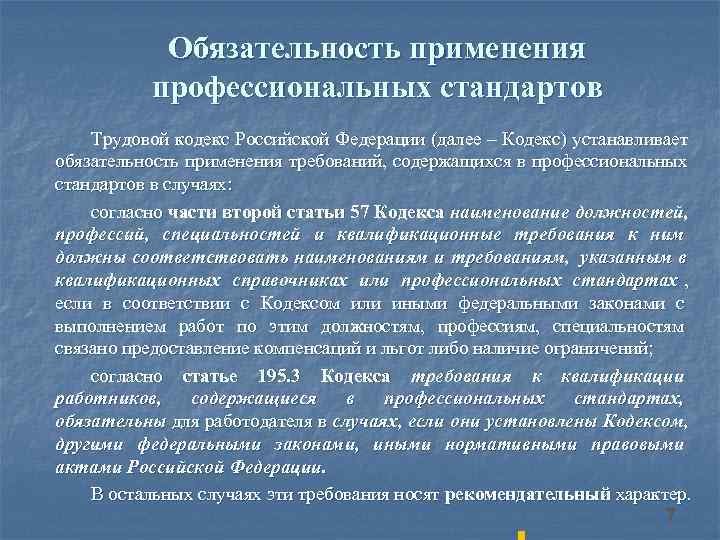 Обязательность применения профессиональных стандартов

Трудовой кодекс Российской Федерации (далее – Кодекс) устанавливает обязательность применения требований, содержащихся в профессиональных стандартов в случаях:

согласно части второй статьи 57 Кодекса наименование должностей, профессий, специальностей и квалификационные требования к ним должны соответствовать наименованиям и требованиям, указанным в квалификационных справочниках или профессиональных стандартах , если в соответствии с Кодексом или иными федеральными законами с выполнением работ по этим должностям, профессиям, специальностям связано предоставление компенсаций и льгот либо наличие ограничений;

согласно статье 195.3 Кодекса требования к квалификации работников, содержащиеся в профессиональных стандартах, обязательны для работодателя в случаях, если они установлены Кодексом, другими федеральными законами, иными нормативными правовыми актами Российской Федерации.

В остальных случаях эти требования носят рекомендательный характер.

7